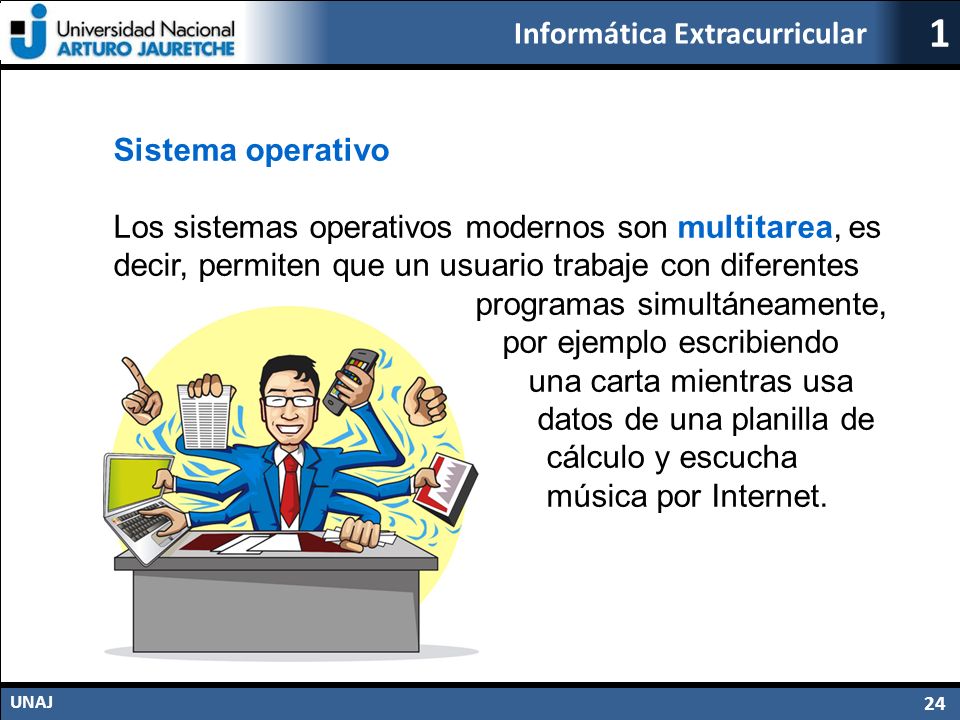 Universidad Nacional
ARTURO JAURETCHE

Informática Extracurricular

1

Sistema operativo

Los sistemas operativos modernos son multitarea, es decir, permiten que un usuario trabaje con diferentes programas simultáneamente, por ejemplo escribiendo una carta mientras usa datos de una planilla de cálculo y escucha música por Internet.

UNAJ

24